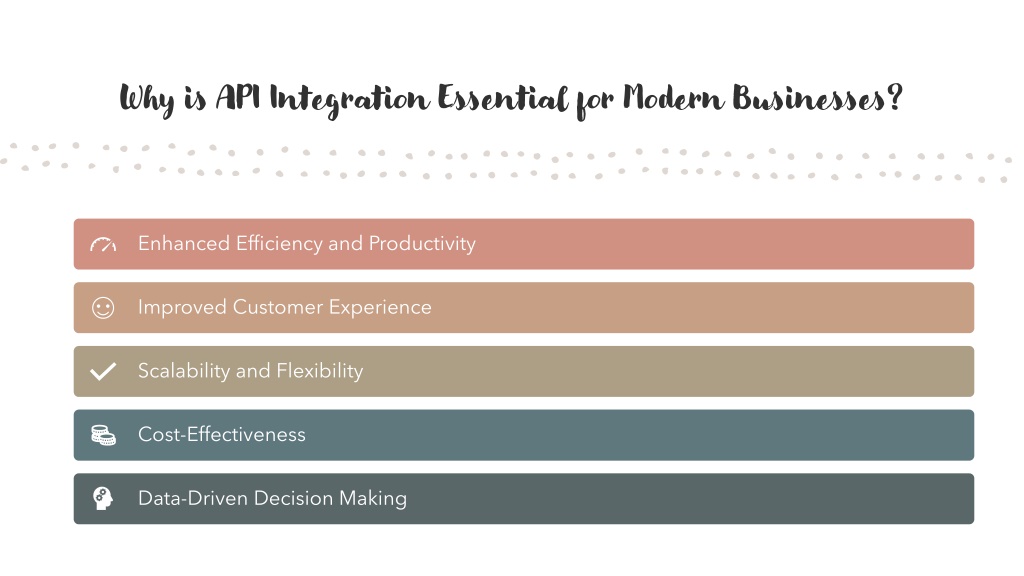 Why is API Integration Essential for Modern Businesses?

Enhanced Efficiency and Productivity

Improved Customer Experience

Scalability and Flexibility

Cost-Effectiveness

Data-Driven Decision Making